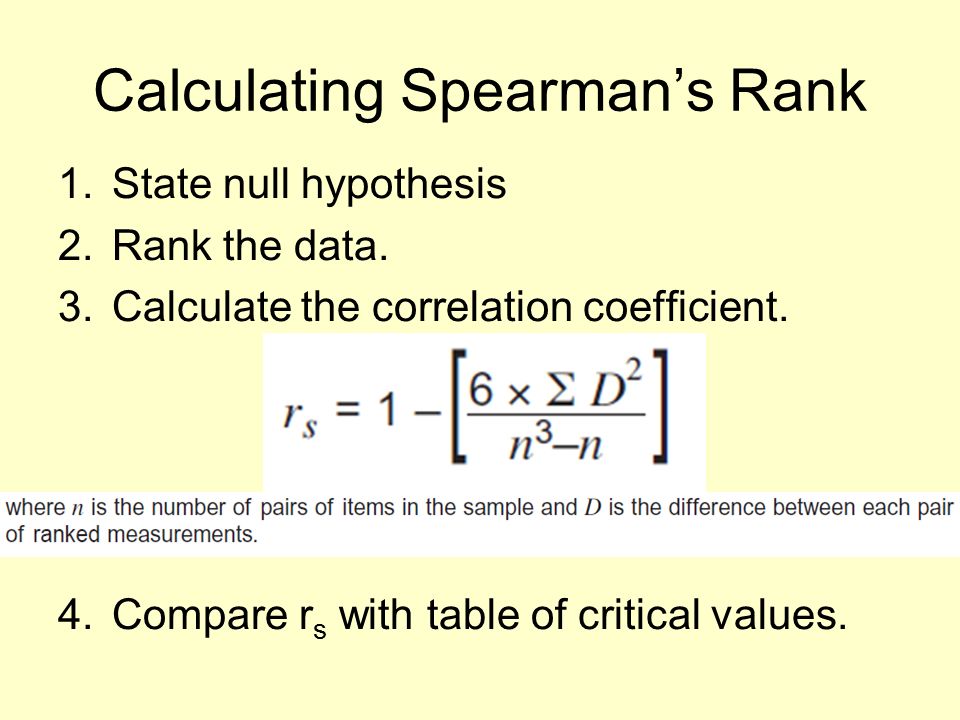 Calculating Spearman's Rank

1. State null hypothesis
2. Rank the data.
3. Calculate the correlation coefficient.

$r_s = 1 - \left[\frac{6 \times \Sigma D^2}{n^3 - n}\right]$

where $n$ is the number of pairs of items in the sample and $D$ is the difference between each pair of ranked measurements.

4. Compare $r_s$ with table of critical values.